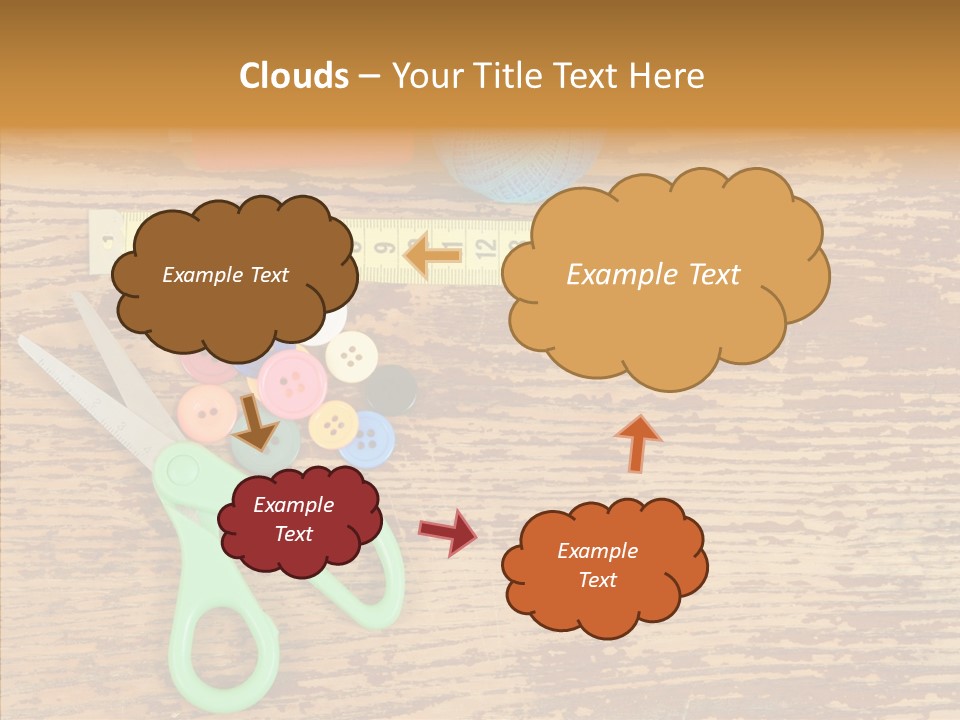 Clouds – Your Title Text Here

Example Text

Example Text

Example Text

Example Text